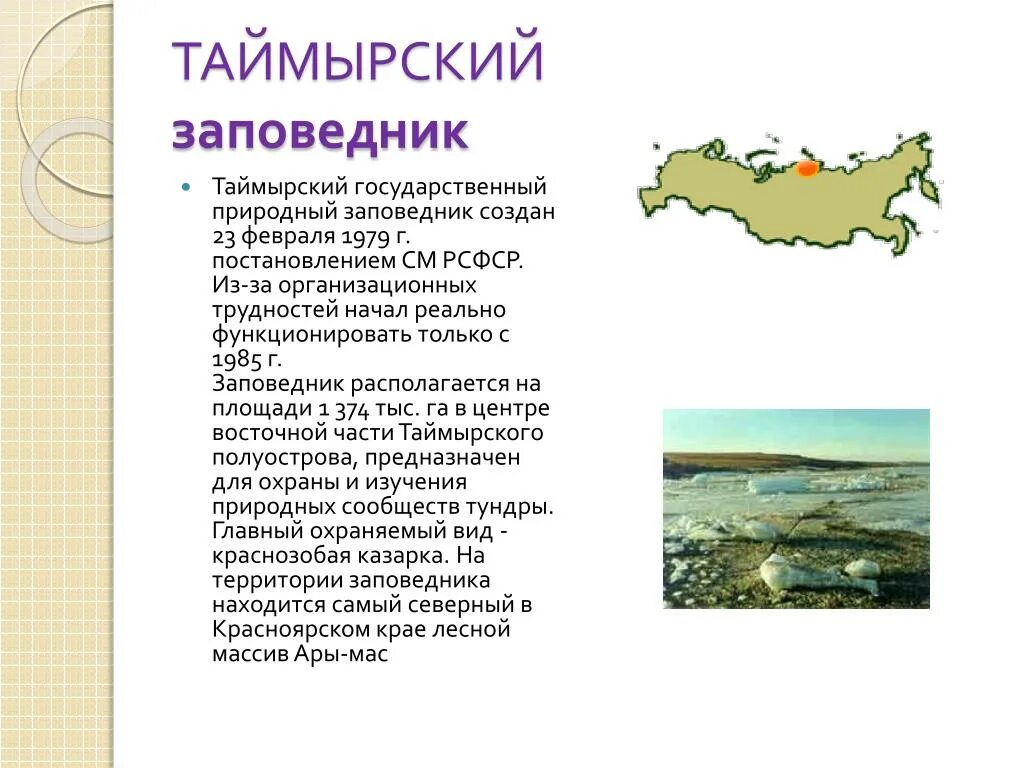 ТАЙМЫРСКИЙ заповедник

Таймырский государственный природный заповедник создан 23 февраля 1979 г. постановлением СМ РСФСР. Из-за организационных трудностей начал реально функционировать только с 1985 г.
Заповедник располагается на площади 1 374 тыс. га в центре восточной части Таймырского полуострова, предназначен для охраны и изучения природных сообществ тундры. Главный охраняемый вид - краснозобая казарка. На территории заповедника находится самый северный в Красноярском крае лесной массив Ары-мас